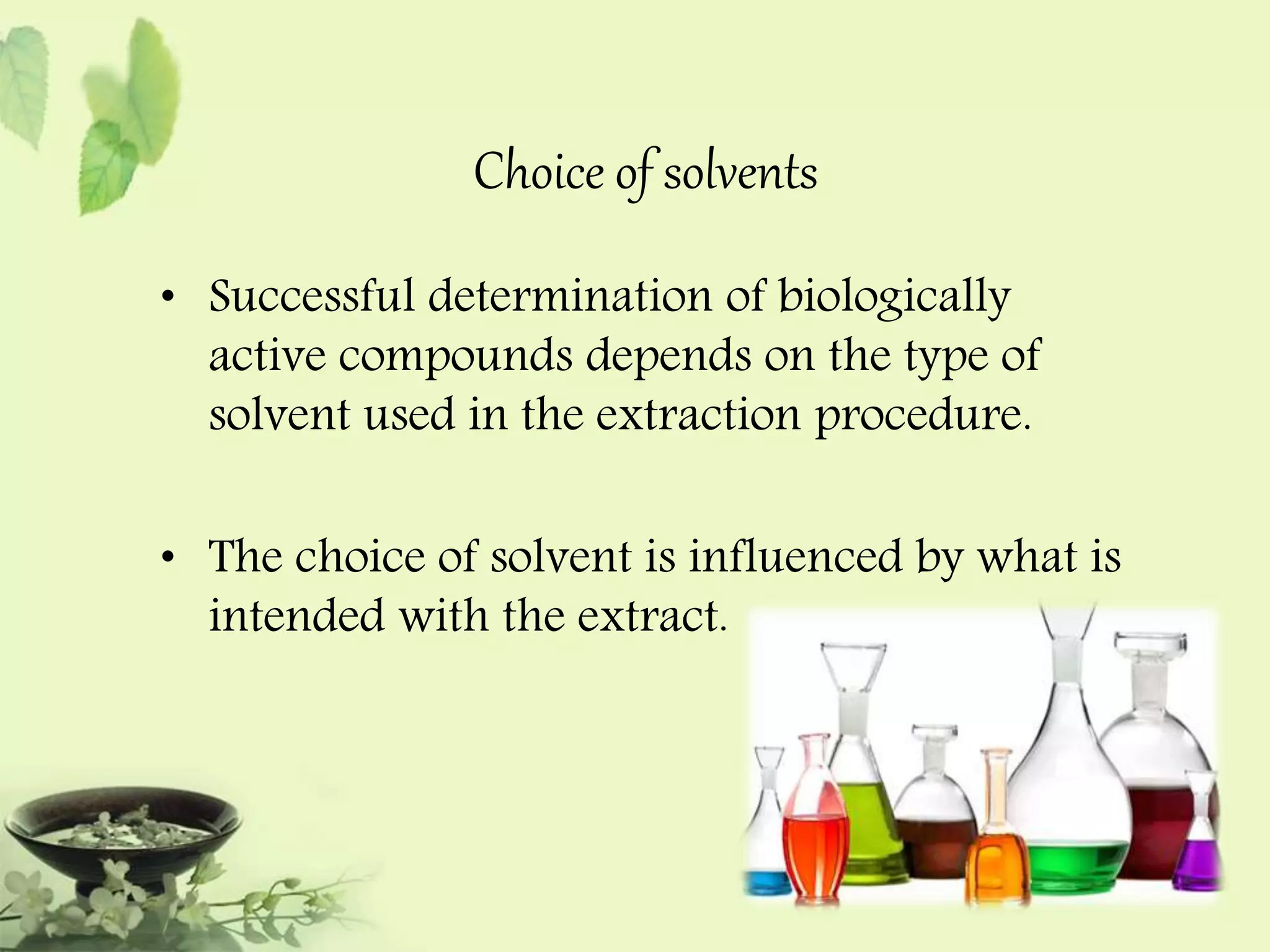 Choice of solvents

• Successful determination of biologically active compounds depends on the type of solvent used in the extraction procedure.

• The choice of solvent is influenced by what is intended with the extract.